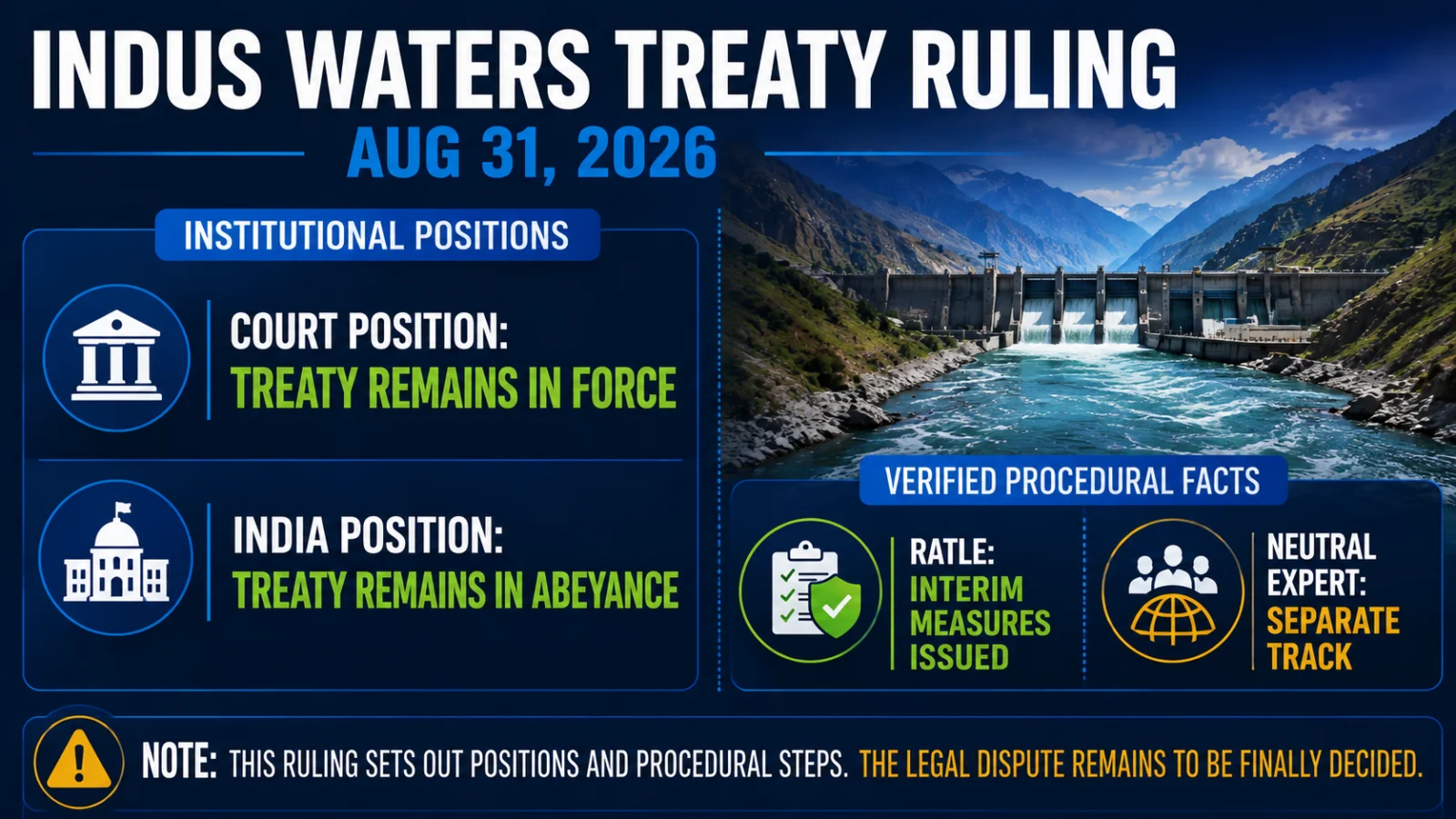 INDUS WATERS TREATY RULING

AUG 31, 2026

INSTITUTIONAL POSITIONS

COURT POSITION:
TREATY REMAINS IN FORCE

INDIA POSITION:
TREATY REMAINS IN ABEYANCE

VERIFIED PROCEDURAL FACTS

RATLE:
INTERIM MEASURES ISSUED

NEUTRAL EXPERT:
SEPARATE TRACK

NOTE: THIS RULING SETS OUT POSITIONS AND PROCEDURAL STEPS. THE LEGAL DISPUTE REMAINS TO BE FINALLY DECIDED.